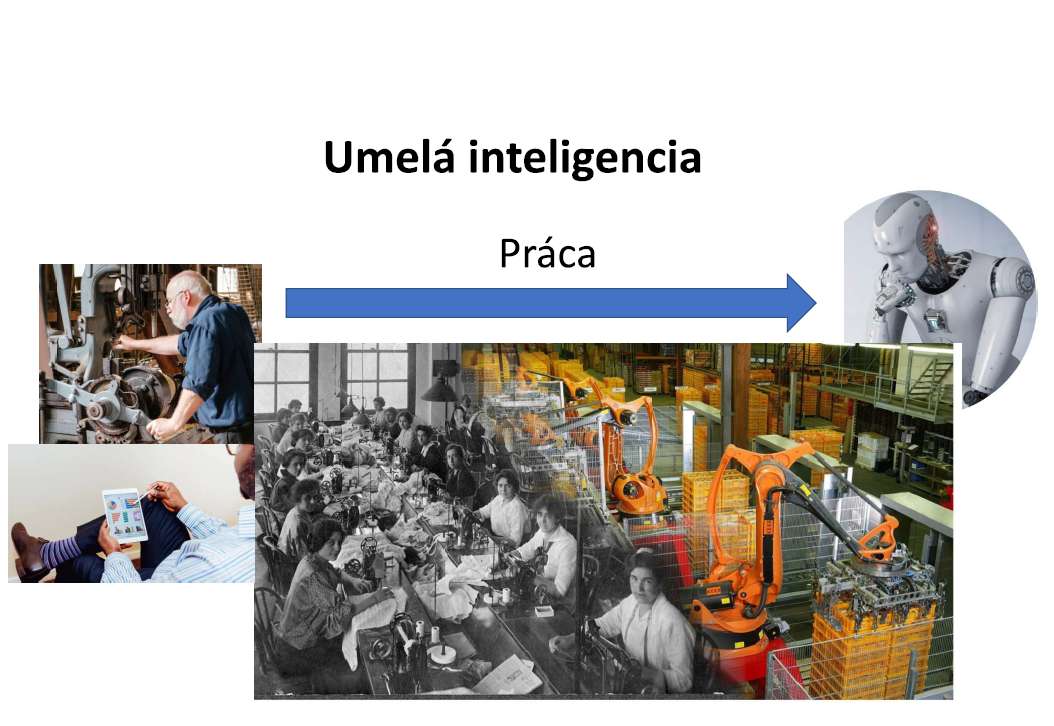 Umelá inteligencia

Práca